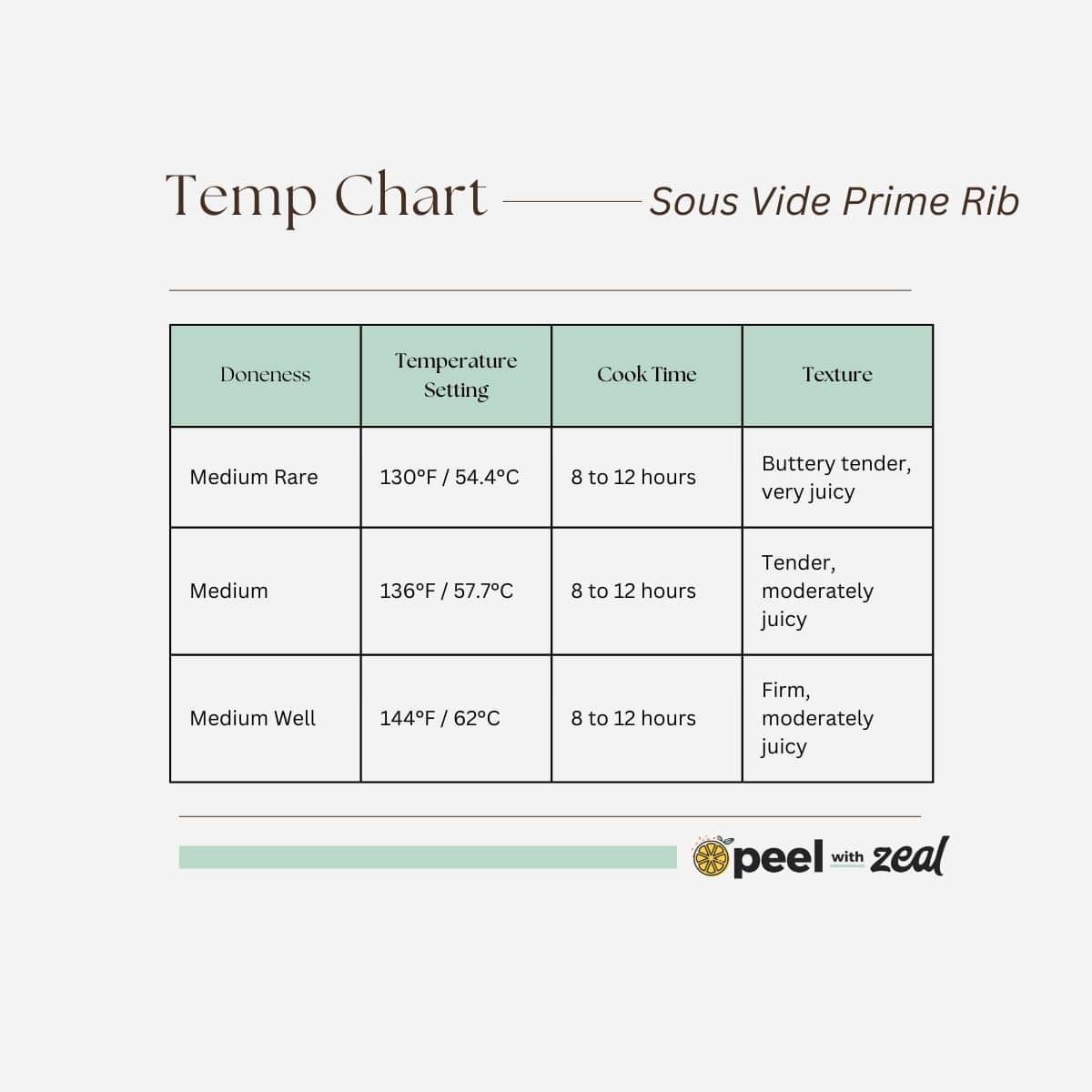 Temp Chart Sous Vide Prime Rib

| Doneness | Temperature Setting | Cook Time | Texture |
|---|---|---|---|
| Medium Rare | 130°F / 54.4°C | 8 to 12 hours | Buttery tender, very juicy |
| Medium | 136°F / 57.7°C | 8 to 12 hours | Tender, moderately juicy |
| Medium Well | 144°F / 62°C | 8 to 12 hours | Firm, moderately juicy |

peel with zeal